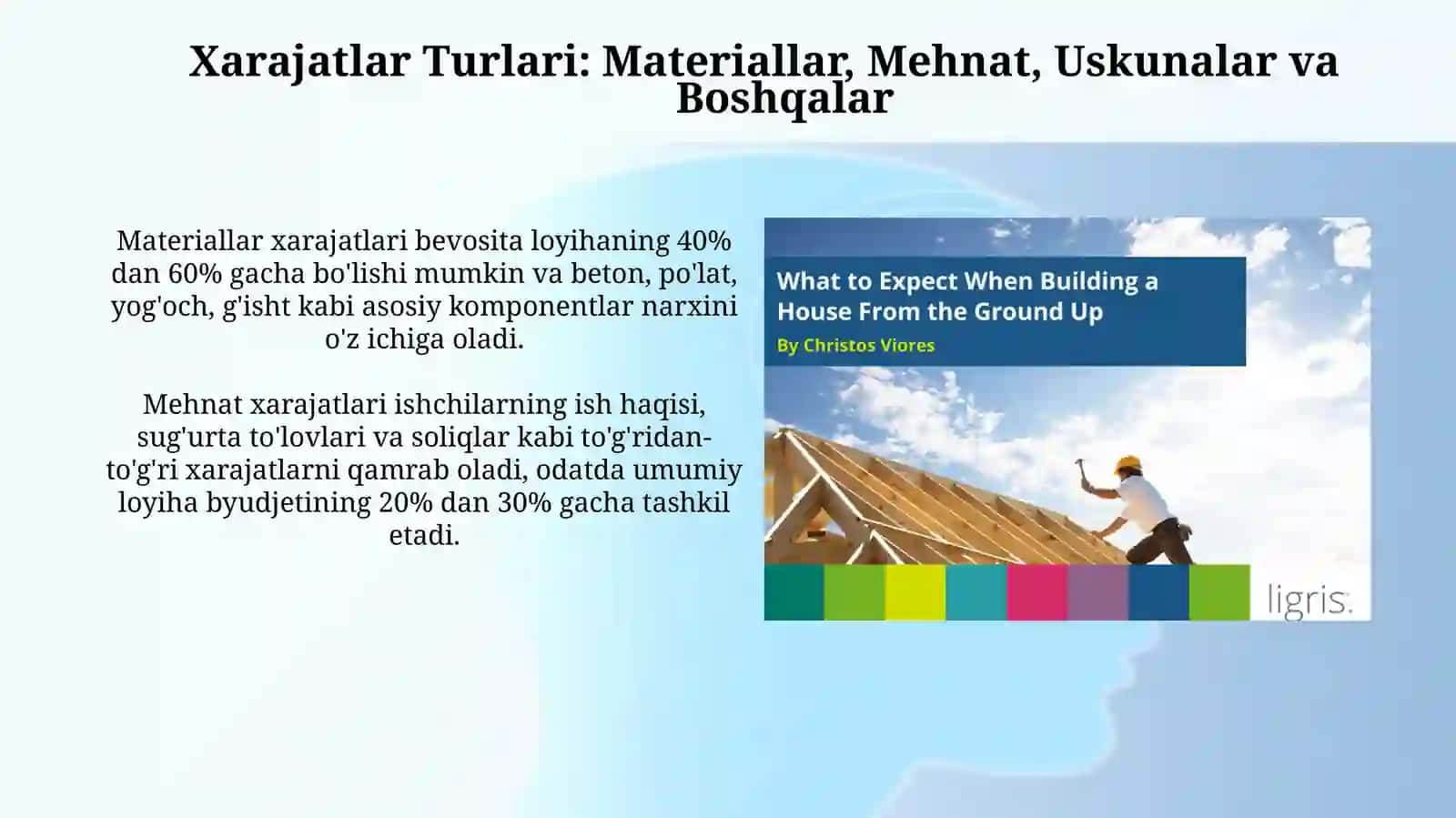 Xarajatlar Turlari: Materiallar, Mehnat, Uskunalar va Boshqalar

Materiallar xarajatlari bevosita loyihaning 40% dan 60% gacha bo'lishi mumkin va beton, po'lat, yog'och, g'isht kabi asosiy komponentlar narxini o'z ichiga oladi.

Mehnat xarajatlari ishchilarning ish haqisi, sug'urta to'lovlari va soliqlar kabi to'g'ridan-to'g'ri xarajatlarni qamrab oladi, odatda umumiy loyiha byudjetining 20% dan 30% gacha tashkil etadi.

What to Expect When Building a House From the Ground Up

By Christos Viores

ligris.